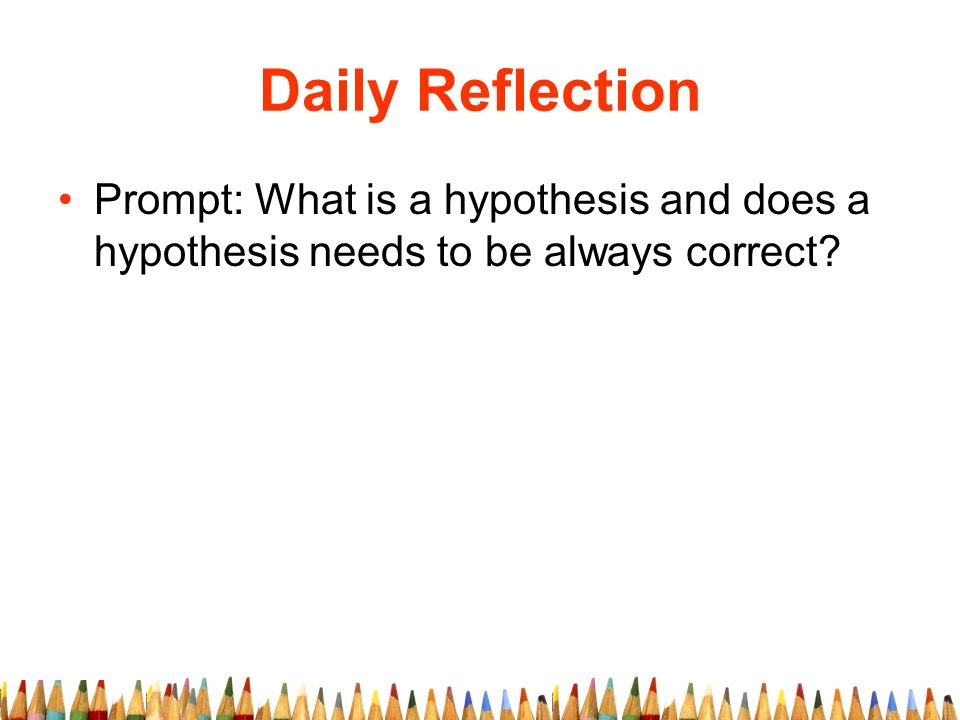 Daily Reflection

• Prompt: What is a hypothesis and does a hypothesis needs to be always correct?